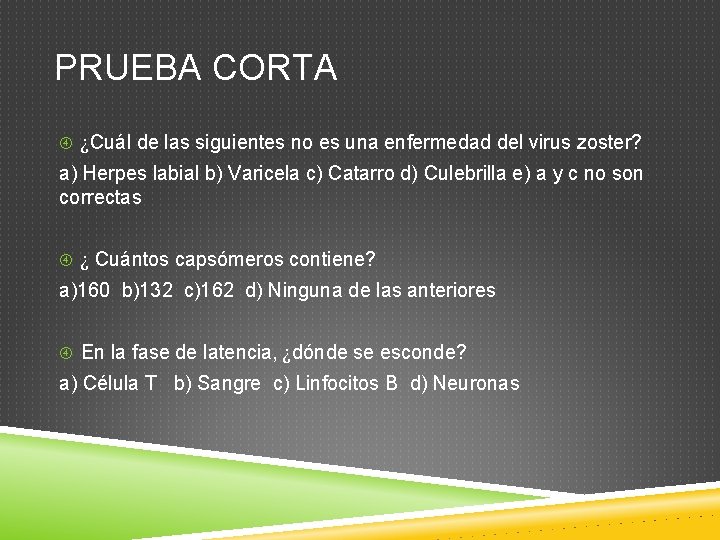 PRUEBA CORTA

¿Cuál de las siguientes no es una enfermedad del virus zoster?

a) Herpes labial b) Varicela c) Catarro d) Culebrilla e) a y c no son correctas

¿ Cuántos capsómeros contiene?

a)160 b)132 c)162 d) Ninguna de las anteriores

En la fase de latencia, ¿dónde se esconde?

a) Célula T b) Sangre c) Linfocitos B d) Neuronas